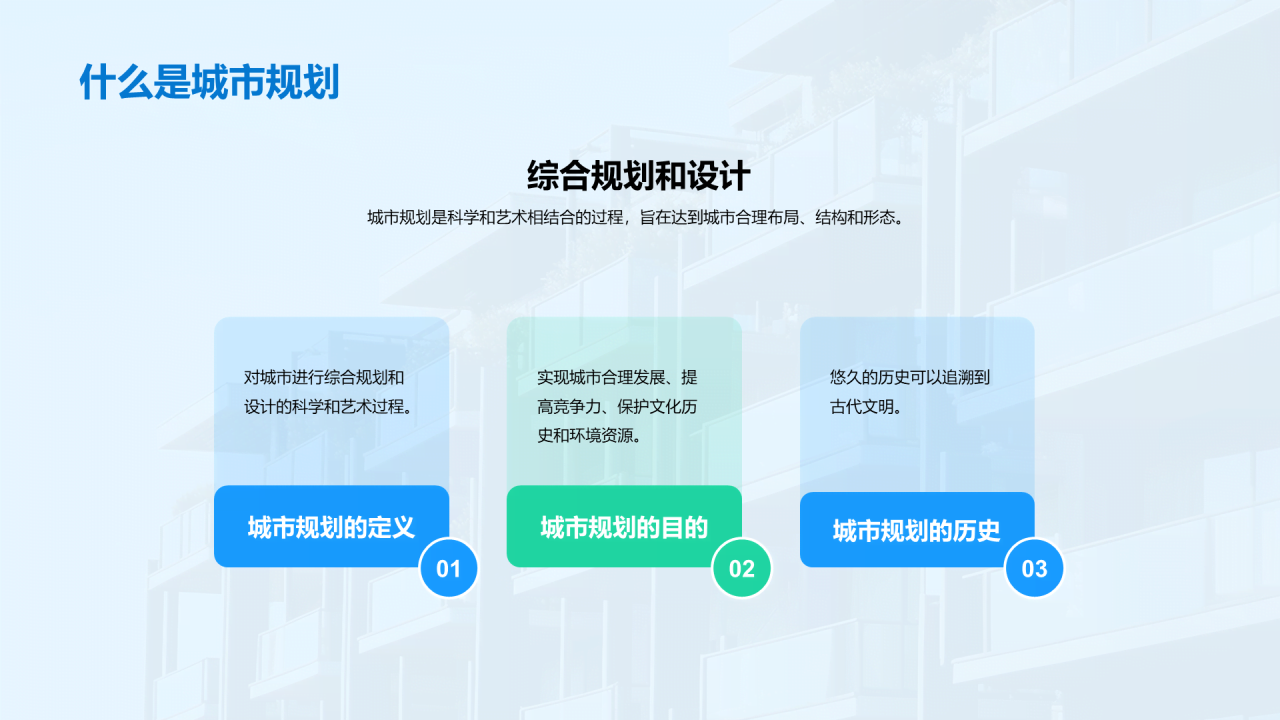 什么是城市规划

综合规划和设计

城市规划是科学和艺术相结合的过程，旨在达到城市合理布局、结构和形态。

对城市进行综合规划和设计的科学和艺术过程。

城市规划的定义

01

实现城市合理发展、提高竞争力、保护文化历史和环境资源。

城市规划的目的

02

悠久的历史可以追溯到古代文明。

城市规划的历史

03